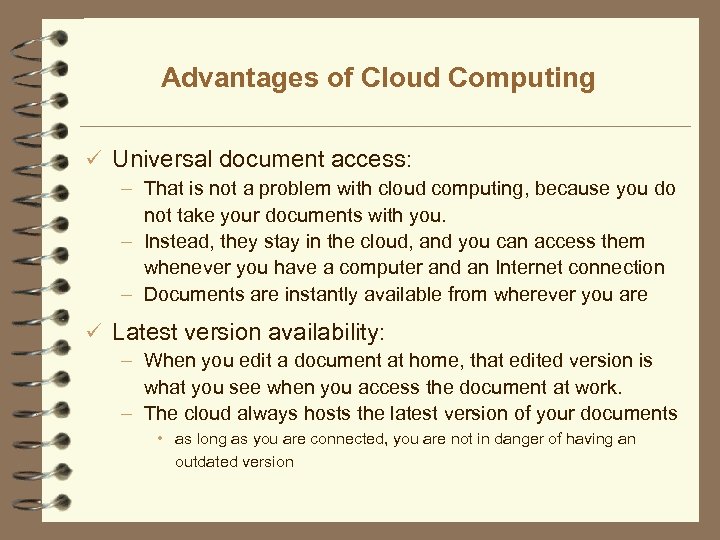 Advantages of Cloud Computing

✓ Universal document access:

– That is not a problem with cloud computing, because you do not take your documents with you.

– Instead, they stay in the cloud, and you can access them whenever you have a computer and an Internet connection

– Documents are instantly available from wherever you are

✓ Latest version availability:

– When you edit a document at home, that edited version is what you see when you access the document at work.

– The cloud always hosts the latest version of your documents

• as long as you are connected, you are not in danger of having an outdated version